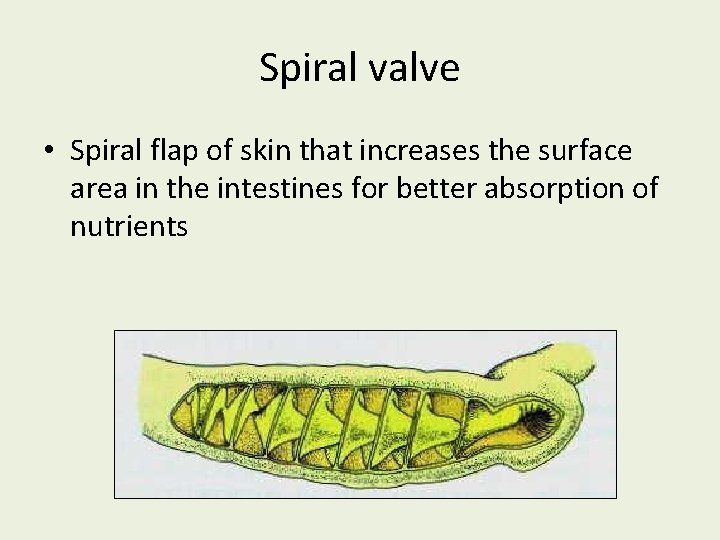 Spiral valve

• Spiral flap of skin that increases the surface area in the intestines for better absorption of nutrients